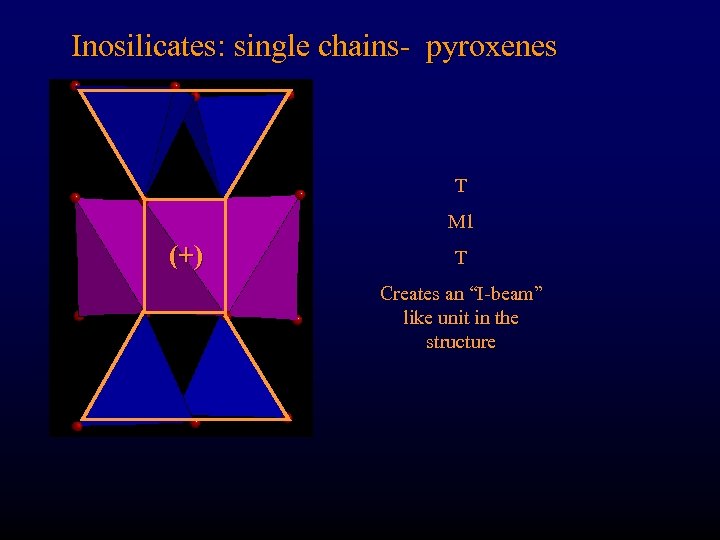 Inosilicates: single chains- pyroxenes

(+)

T

M1

T

Creates an “I-beam” like unit in the structure